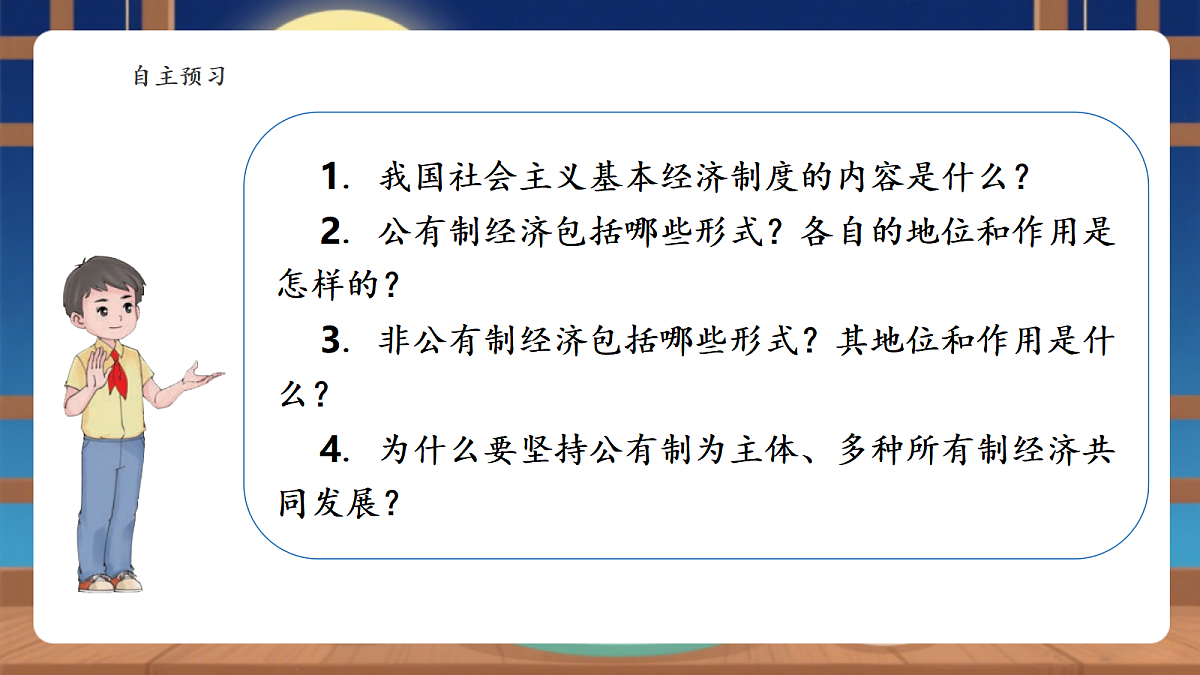 自主预习

1. 我国社会主义基本经济制度的内容是什么？

2. 公有制经济包括哪些形式？各自的地位和作用是怎样的？

3. 非公有制经济包括哪些形式？其地位和作用是什么？

4. 为什么要坚持公有制为主体、多种所有制经济共同发展？